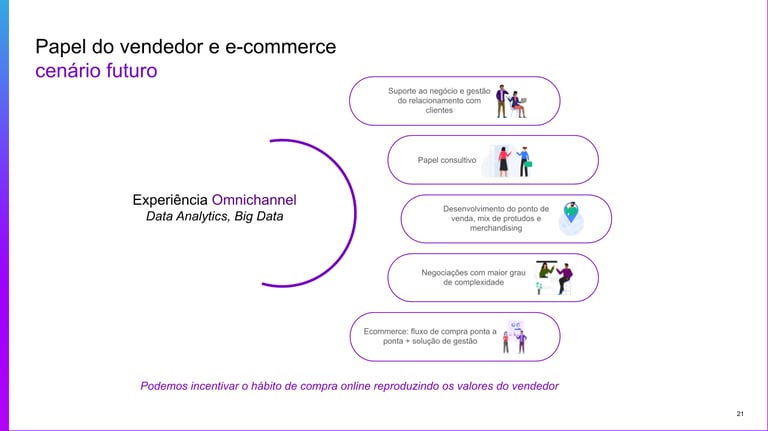 Papel do vendedor e e-commerce
cenário futuro

Experiência Omnichannel
Data Analytics, Big Data

Suporte ao negócio e gestão do relacionamento com clientes

Papel consultivo

Desenvolvimento do ponto de venda, mix de protudos e merchandising

Negociações com maior grau de complexidade

Ecommerce: fluxo de compra ponta a ponta + solução de gestão

Podemos incentivar o hábito de compra online reproduzindo os valores do vendedor

21